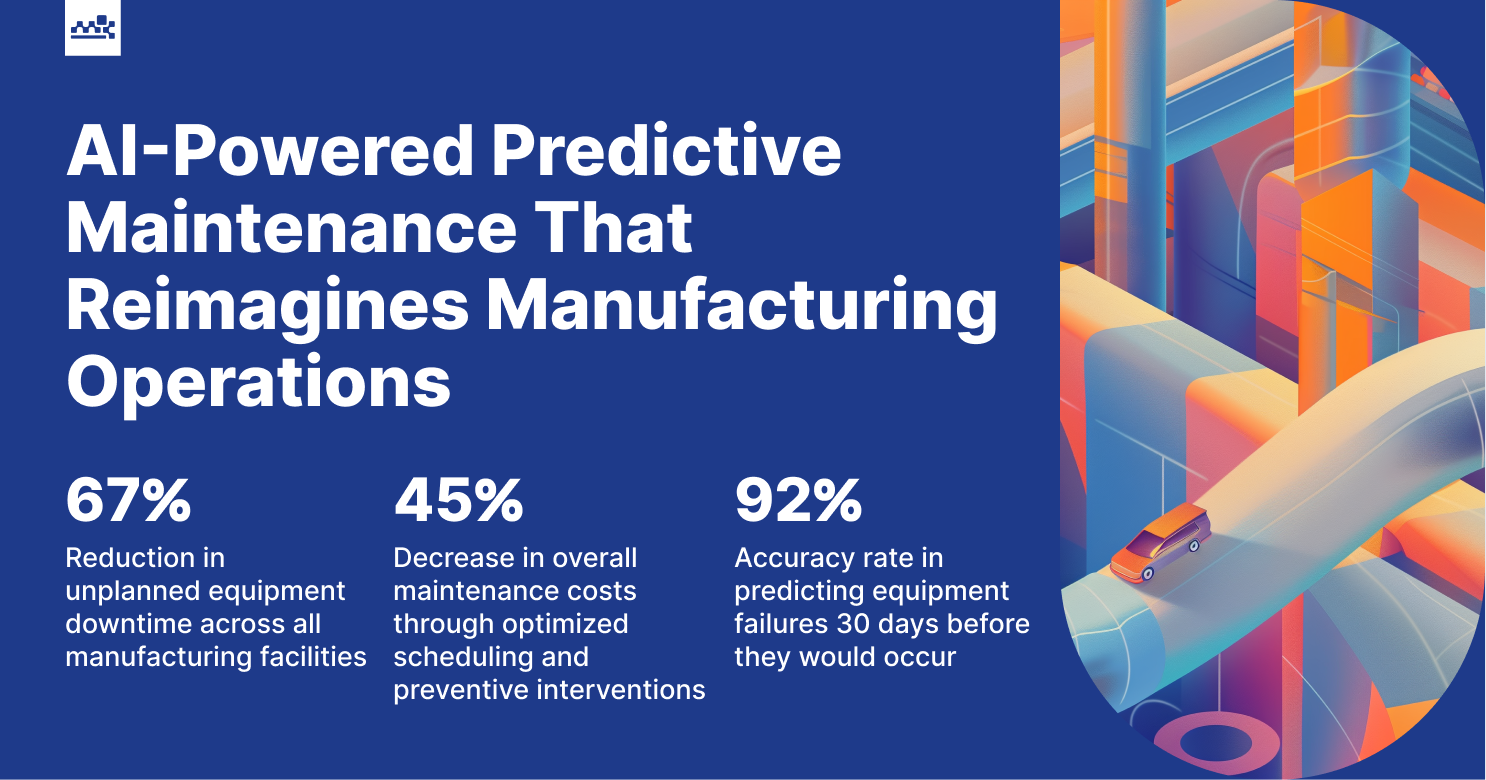 AI-Powered Predictive Maintenance That Reimagines Manufacturing Operations

67%
Reduction in unplanned equipment downtime across all manufacturing facilities

45%
Decrease in overall maintenance costs through optimized scheduling and preventive interventions

92%
Accuracy rate in predicting equipment failures 30 days before they would occur